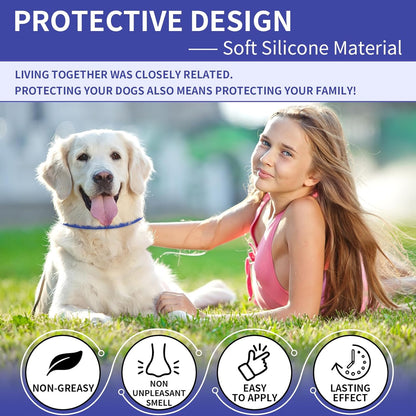 PROTECTIVE DESIGN
—— Soft Silicone Material

LIVING TOGETHER WAS CLOSELY RELATED.
PROTECTING YOUR DOGS ALSO MEANS PROTECTING YOUR FAMILY!

NON-GREASY

NON UNPLEASANT SMELL

EASY TO APPLY

LASTING EFFECT